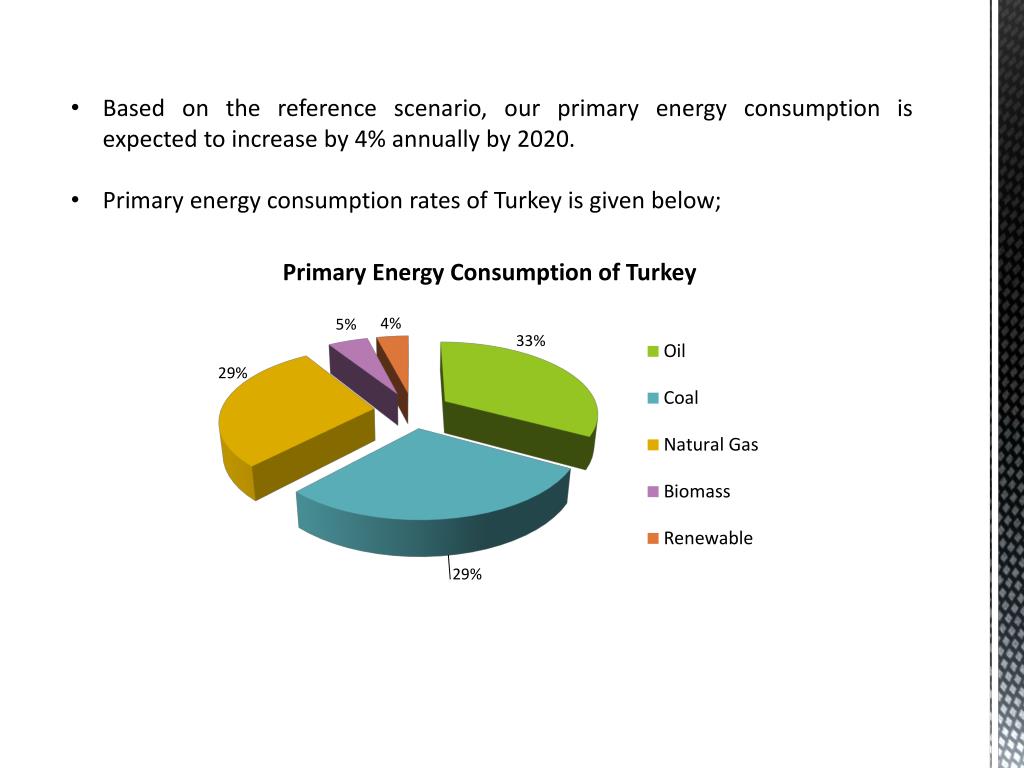 • Based on the reference scenario, our primary energy consumption is expected to increase by 4% annually by 2020.

• Primary energy consumption rates of Turkey is given below;

Primary Energy Consumption of Turkey

5%
4%
33%
29%
29%

Oil
Coal
Natural Gas
Biomass
Renewable